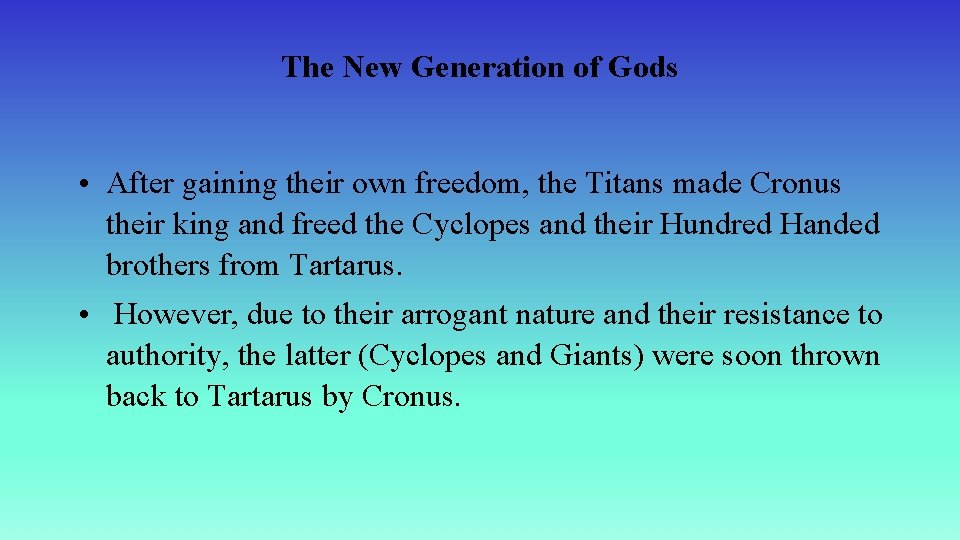 The New Generation of Gods

• After gaining their own freedom, the Titans made Cronus their king and freed the Cyclopes and their Hundred Handed brothers from Tartarus.

• However, due to their arrogant nature and their resistance to authority, the latter (Cyclopes and Giants) were soon thrown back to Tartarus by Cronus.